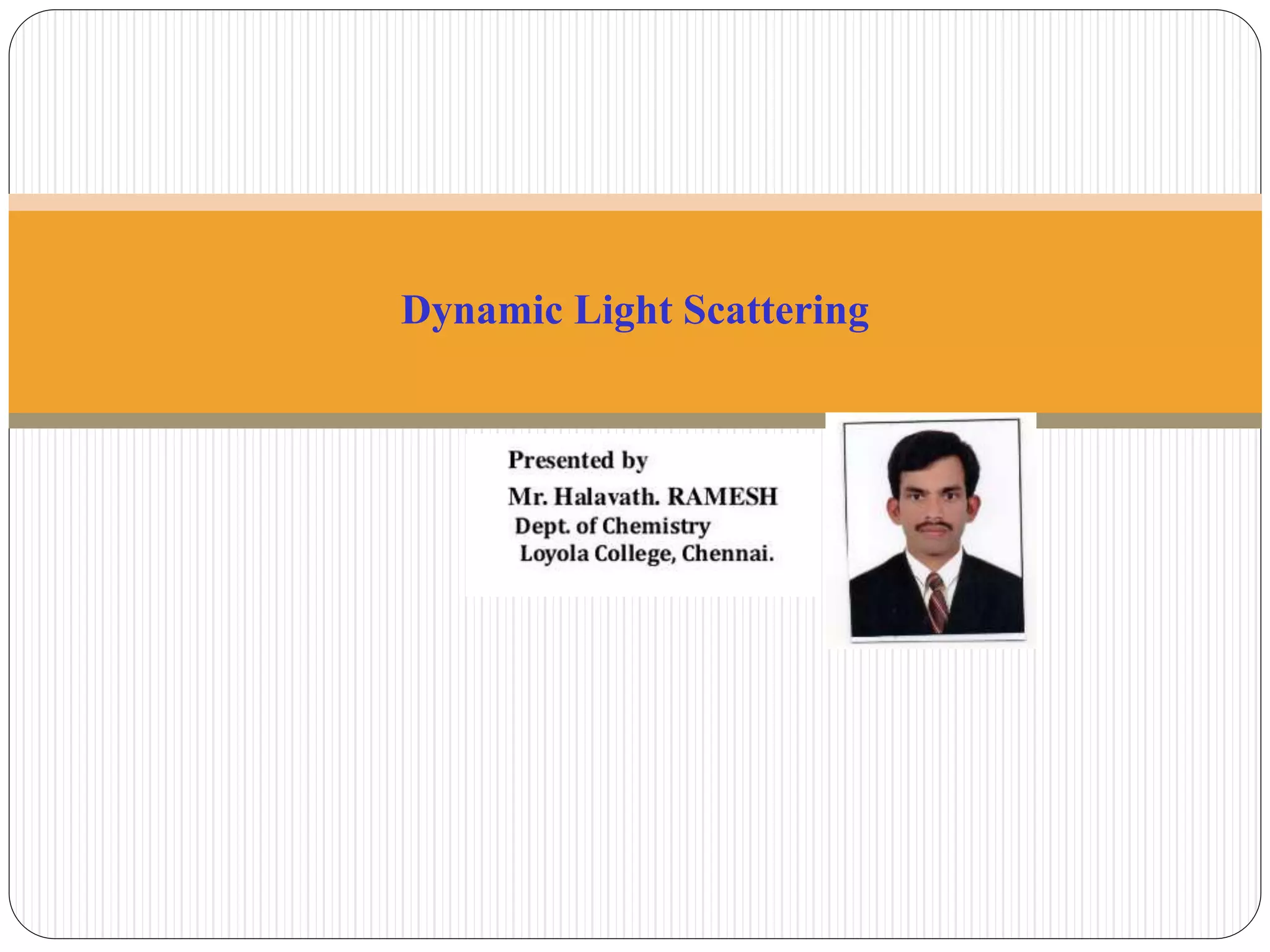 Dynamic Light Scattering

Presented by
Mr. Halavath. RAMESH
Dept. of Chemistry
Loyola College, Chennai.